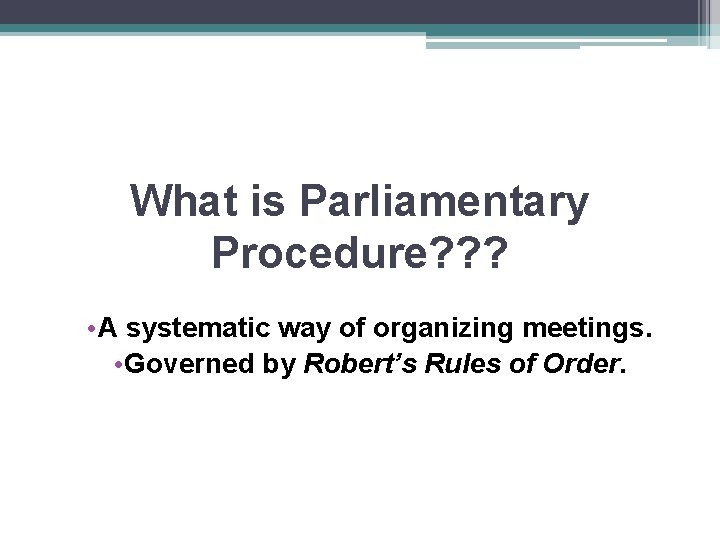 What is Parliamentary Procedure???

•A systematic way of organizing meetings.

•Governed by Robert's Rules of Order.